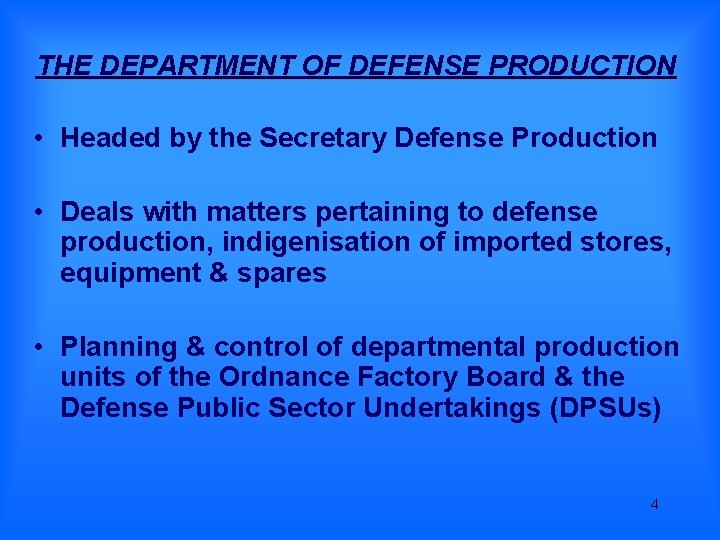 THE DEPARTMENT OF DEFENSE PRODUCTION

• Headed by the Secretary Defense Production

• Deals with matters pertaining to defense production, indigenisation of imported stores, equipment & spares

• Planning & control of departmental production units of the Ordnance Factory Board & the Defense Public Sector Undertakings (DPSUs)

4